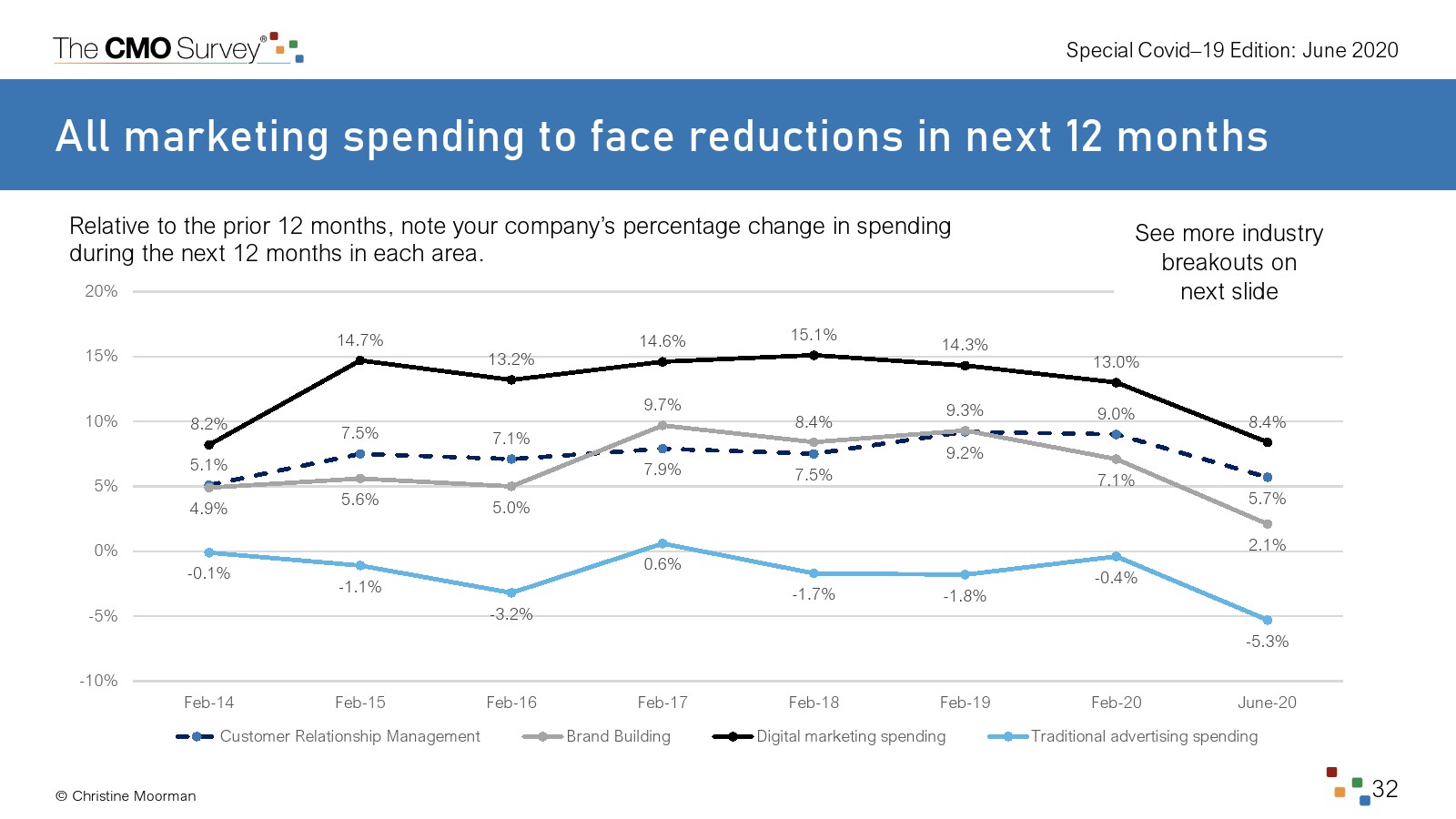 The CMO Survey®

Special Covid–19 Edition: June 2020

All marketing spending to face reductions in next 12 months

Relative to the prior 12 months, note your company's percentage change in spending during the next 12 months in each area.

See more industry breakouts on next slide

20%
15%
10%
5%
0%
-5%
-10%

8.2%
14.7%
13.2%
14.6%
15.1%
14.3%
13.0%
8.4%

5.1%
7.5%
7.1%
7.9%
7.5%
9.2%
9.0%
5.7%

4.9%
5.6%
5.0%
9.7%
8.4%
9.3%
7.1%
2.1%

-0.1%
-1.1%
-3.2%
0.6%
-1.7%
-1.8%
-0.4%
-5.3%

Feb-14
Feb-15
Feb-16
Feb-17
Feb-18
Feb-19
Feb-20
June-20

Customer Relationship Management
Brand Building
Digital marketing spending
Traditional advertising spending

© Christine Moorman

32